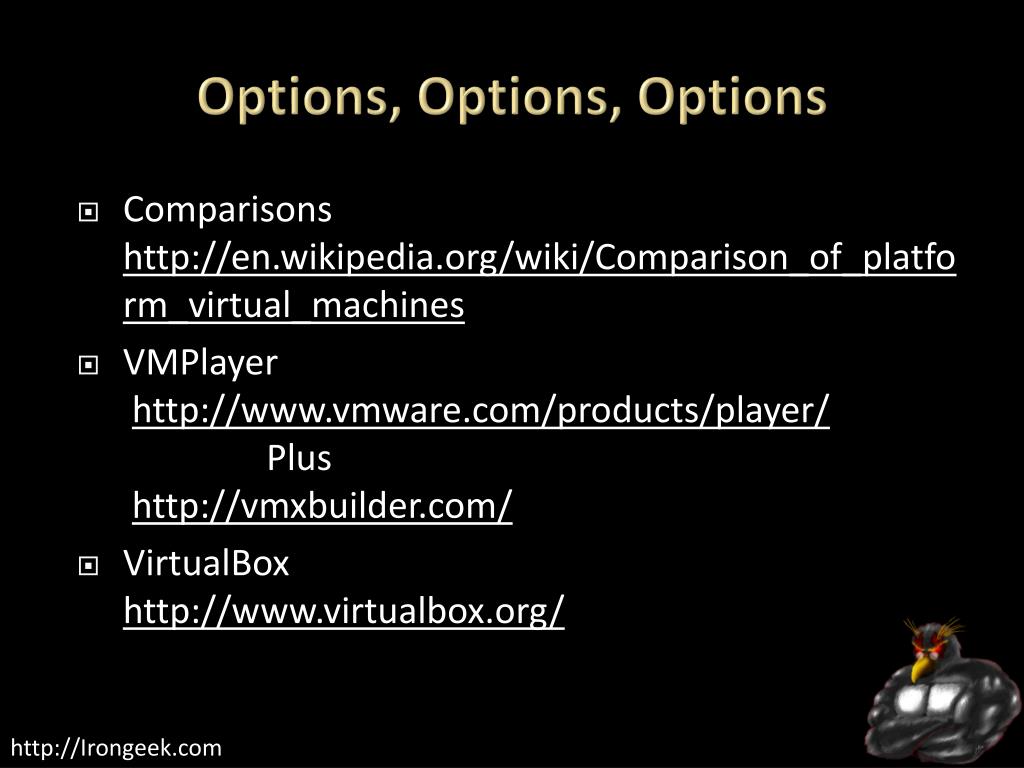 Options, Options, Options

Comparisons http://en.wikipedia.org/wiki/Comparison_of_platform_virtual_machines

VMPlayer http://www.vmware.com/products/player/ Plus http://vmxbuilder.com/

VirtualBox http://www.virtualbox.org/

http://Irongeek.com